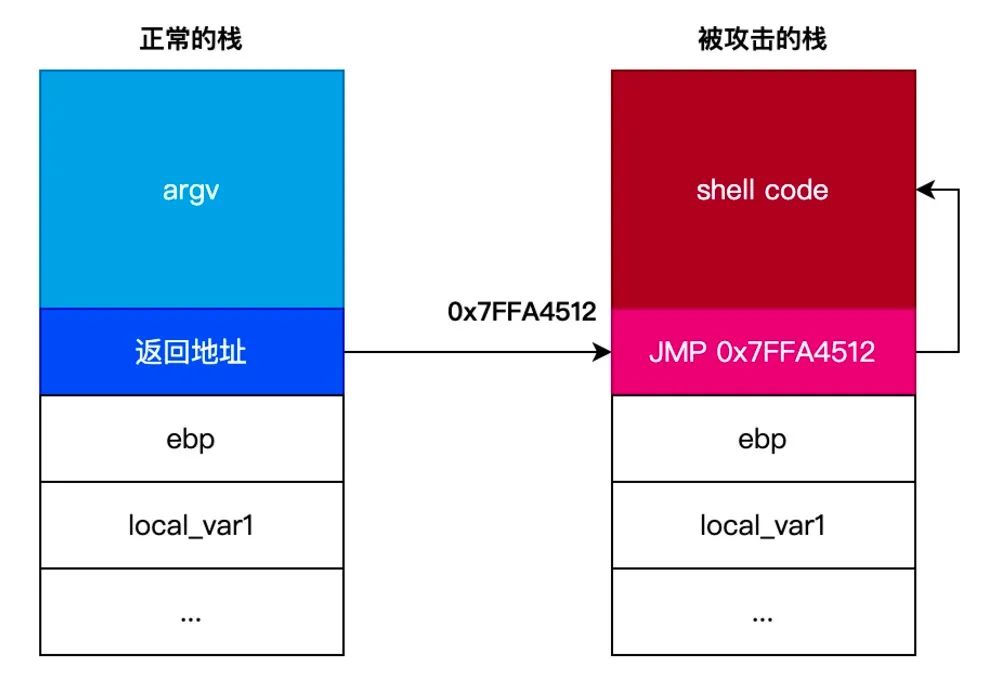 正常的栈

argv

返回地址

ebp

local_var1

...

0x7FFA4512

被攻击的栈

shell code

JMP 0x7FFA4512

ebp

local_var1

...